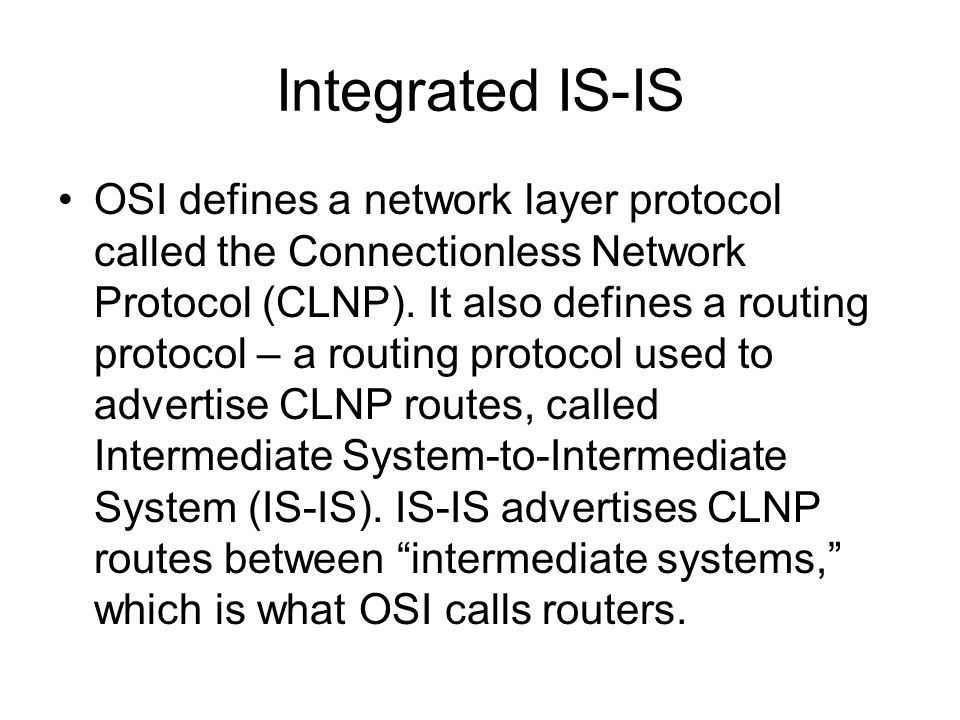 Integrated IS-IS

• OSI defines a network layer protocol called the Connectionless Network Protocol (CLNP). It also defines a routing protocol – a routing protocol used to advertise CLNP routes, called Intermediate System-to-Intermediate System (IS-IS). IS-IS advertises CLNP routes between “intermediate systems,” which is what OSI calls routers.